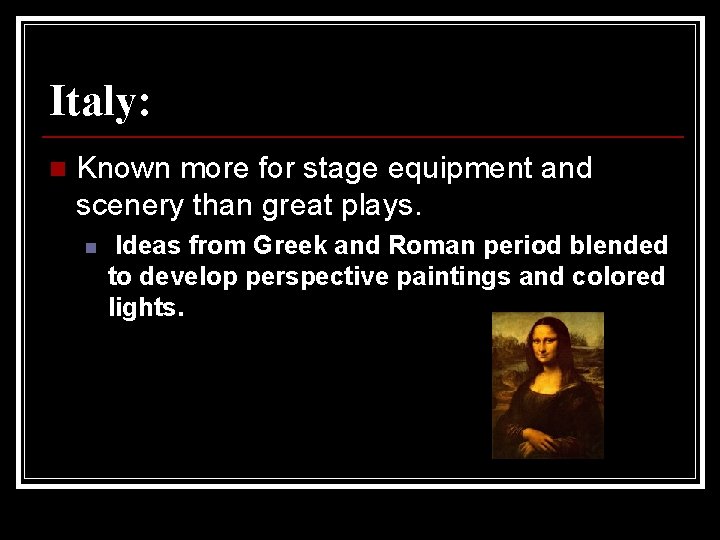 Italy:

Known more for stage equipment and scenery than great plays.

Ideas from Greek and Roman period blended to develop perspective paintings and colored lights.